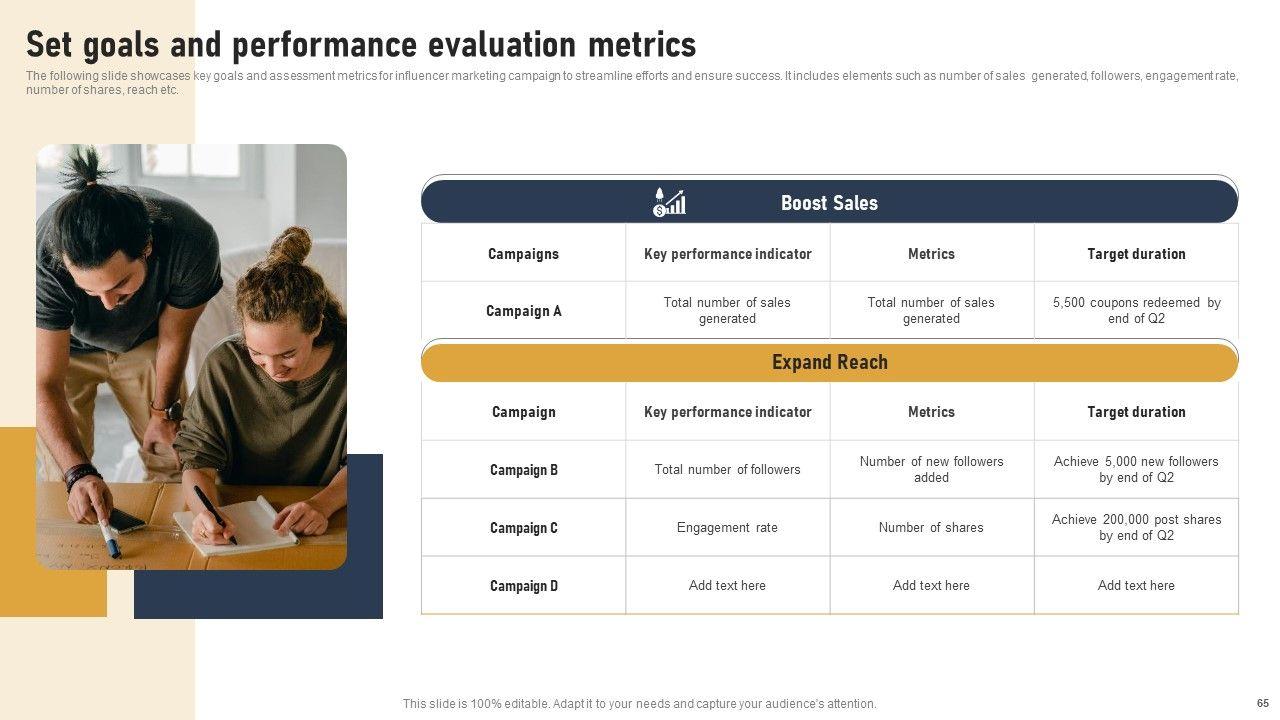 Set goals and performance evaluation metrics

The following slide showcases key goals and assessment metrics for influencer marketing campaign to streamline efforts and ensure success. It includes elements such as number of sales generated, followers, engagement rate, number of shares, reach etc.

Boost Sales

| Campaigns | Key performance indicator | Metrics | Target duration |
|---|---|---|---|
| Campaign A | Total number of sales generated | Total number of sales generated | 5,500 coupons redeemed by end of Q2 |

Expand Reach

| Campaign | Key performance indicator | Metrics | Target duration |
|---|---|---|---|
| Campaign B | Total number of followers | Number of new followers added | Achieve 5,000 new followers by end of Q2 |
| Campaign C | Engagement rate | Number of shares | Achieve 200,000 post shares by end of Q2 |
| Campaign D | Add text here | Add text here | Add text here |

This slide is 100% editable. Adapt it to your needs and capture your audience's attention.

65